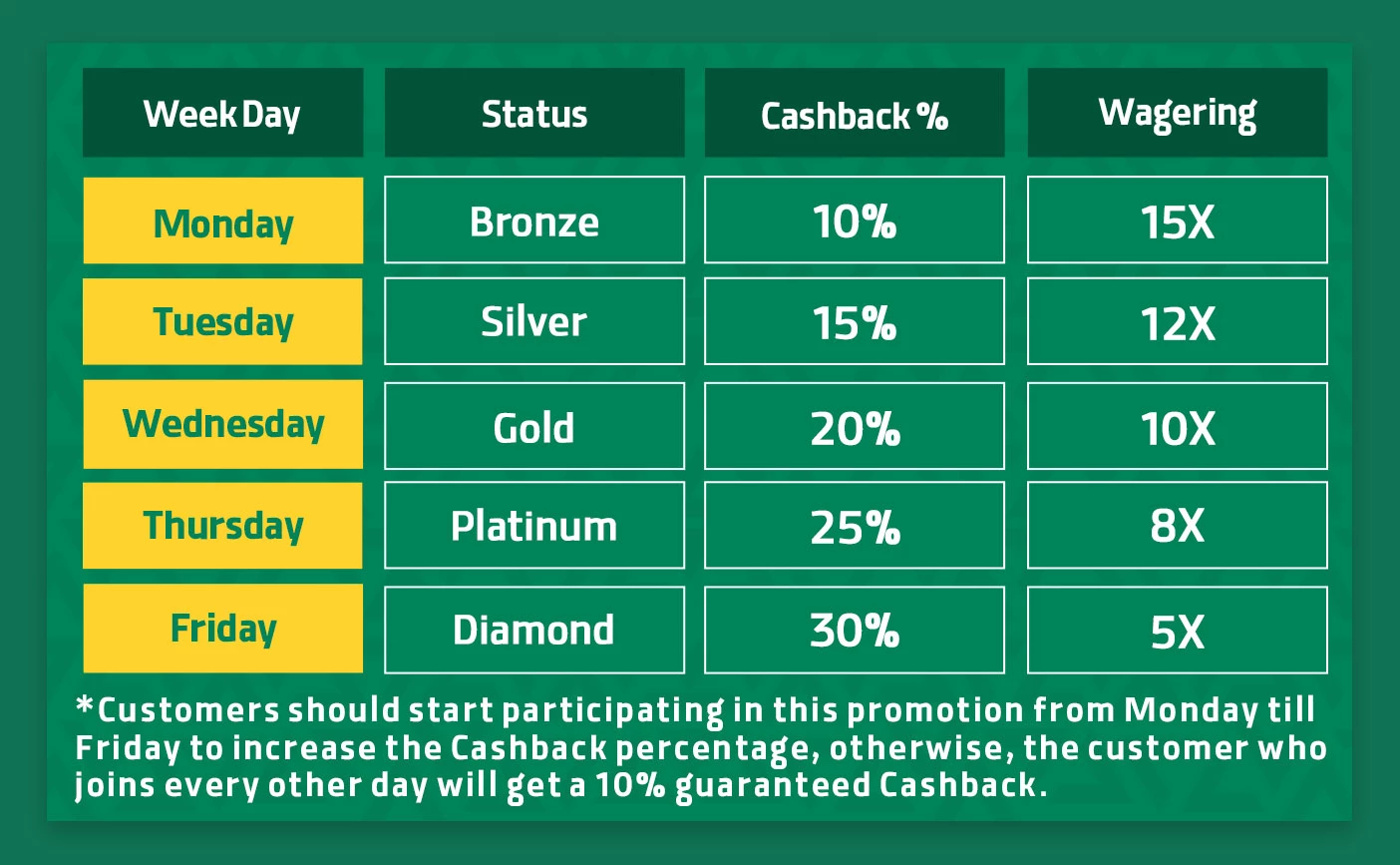 | Week Day | Status | Cashback % | Wagering |
|---|---|---|---|
| Monday | Bronze | 10% | 15X |
| Tuesday | Silver | 15% | 12X |
| Wednesday | Gold | 20% | 10X |
| Thursday | Platinum | 25% | 8X |
| Friday | Diamond | 30% | 5X |

*Customers should start participating in this promotion from Monday till Friday to increase the Cashback percentage, otherwise, the customer who joins every other day will get a 10% guaranteed Cashback.